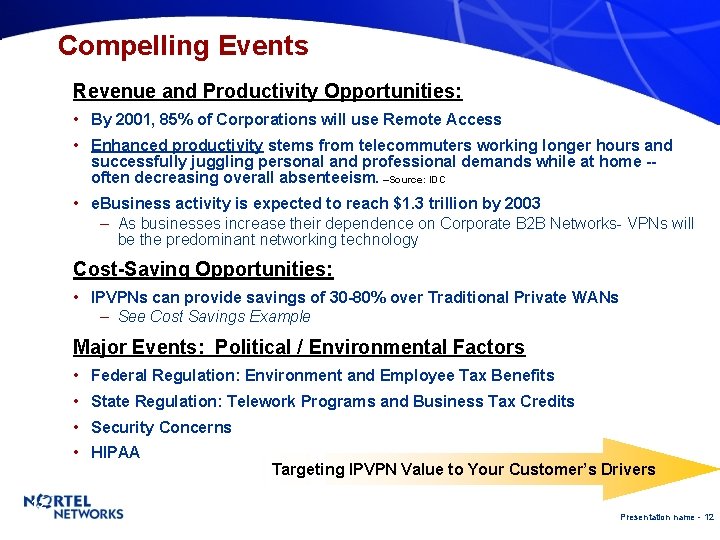 Compelling Events

Revenue and Productivity Opportunities:

• By 2001, 85% of Corporations will use Remote Access

• Enhanced productivity stems from telecommuters working longer hours and successfully juggling personal and professional demands while at home -- often decreasing overall absenteeism. –Source: IDC

• eBusiness activity is expected to reach $1.3 trillion by 2003

– As businesses increase their dependence on Corporate B2B Networks- VPNs will be the predominant networking technology

Cost-Saving Opportunities:

• IPVPNs can provide savings of 30-80% over Traditional Private WANs

– See Cost Savings Example

Major Events: Political / Environmental Factors

• Federal Regulation: Environment and Employee Tax Benefits

• State Regulation: Telework Programs and Business Tax Credits

• Security Concerns

• HIPAA

Targeting IPVPN Value to Your Customer's Drivers

NORTEL NETWORKS

Presentation name - 12